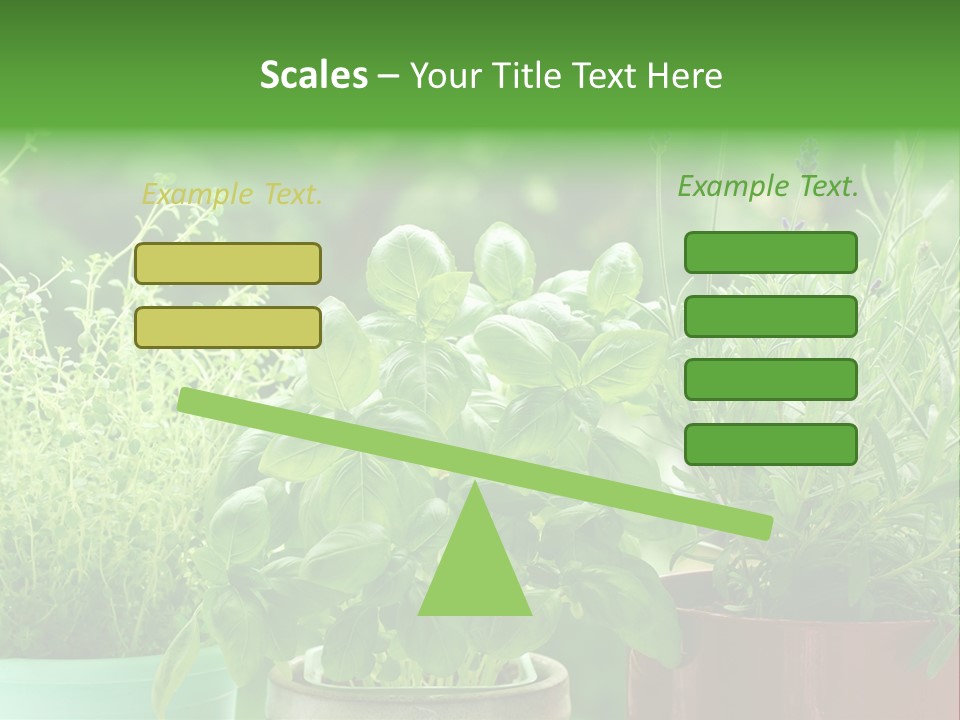 Scales – Your Title Text Here

Example Text.

Example Text.